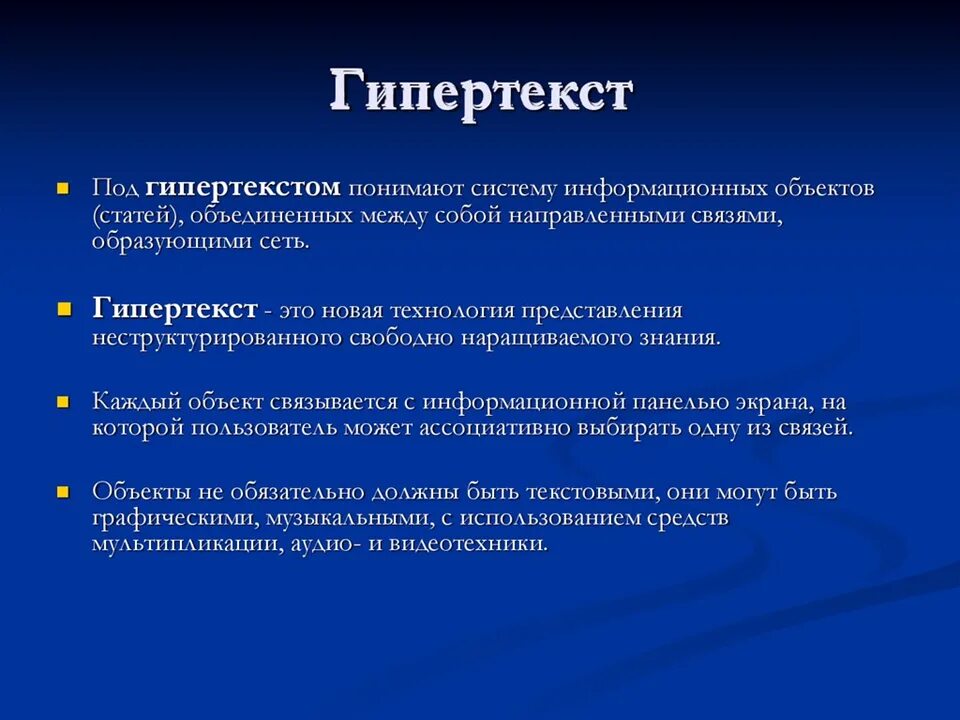 Гипертекст

Под гипертекстом понимают систему информационных объектов (статей), объединенных между собой направленными связями, образующими сеть.

Гипертекст - это новая технология представления неструктурированного свободно наращиваемого знания.

Каждый объект связывается с информационной панелью экрана, на которой пользователь может ассоциативно выбирать одну из связей.

Объекты не обязательно должны быть текстовыми, они могут быть графическими, музыкальными, с использованием средств мультипликации, аудио- и видеотехники.